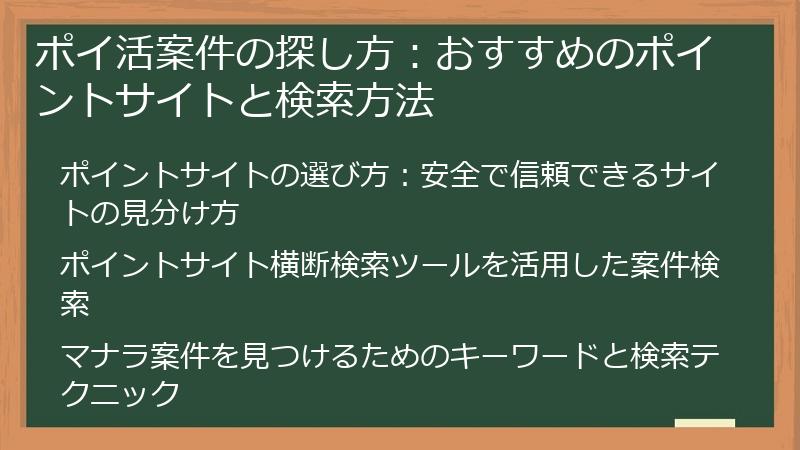 ポイ活案件の探し方：おすすめのポイントサイトと検索方法

ポイントサイトの選び方：安全で信頼できるサイトの見分け方

ポイントサイト横断検索ツールを活用した案件検索

マナラ案件を見つけるためのキーワードと検索テクニック